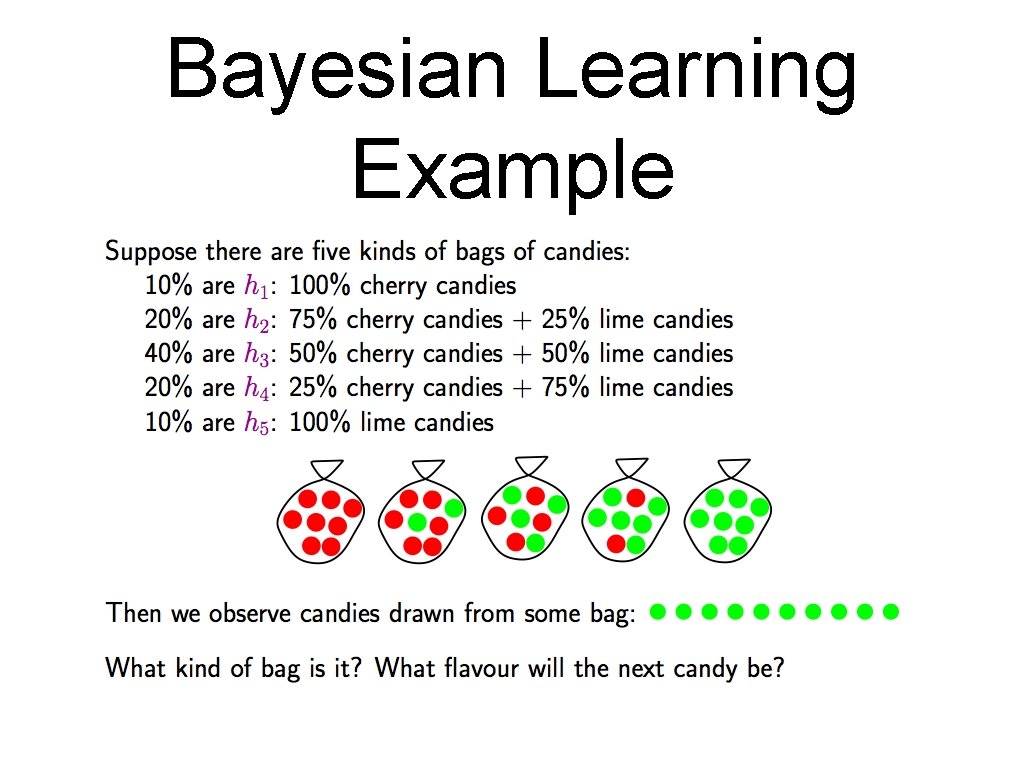 Bayesian Learning Example

Suppose there are five kinds of bags of candies:
10% are $h_1$: 100% cherry candies
20% are $h_2$: 75% cherry candies + 25% lime candies
40% are $h_3$: 50% cherry candies + 50% lime candies
20% are $h_4$: 25% cherry candies + 75% lime candies
10% are $h_5$: 100% lime candies

Then we observe candies drawn from some bag:

What kind of bag is it? What flavour will the next candy be?